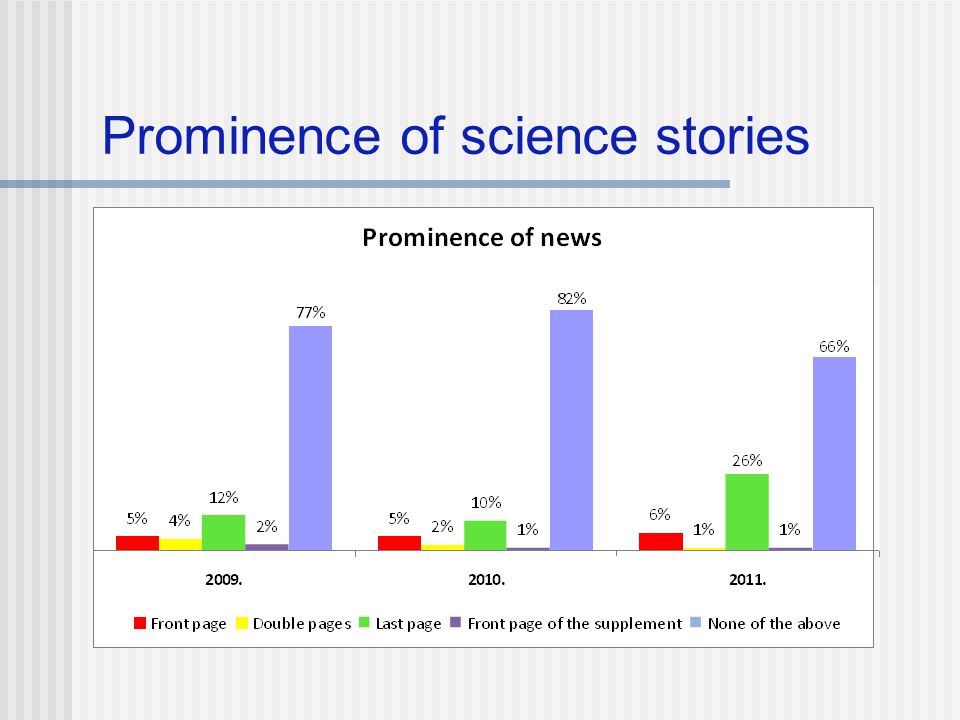 Prominence of science stories

Prominence of news

5%
4%
12%
2%
77%
5%
2%
10%
1%
82%
6%
1%
26%
1%
66%

2009.
2010.
2011.

Front page
Double pages
Last page
Front page of the supplement
None of the above